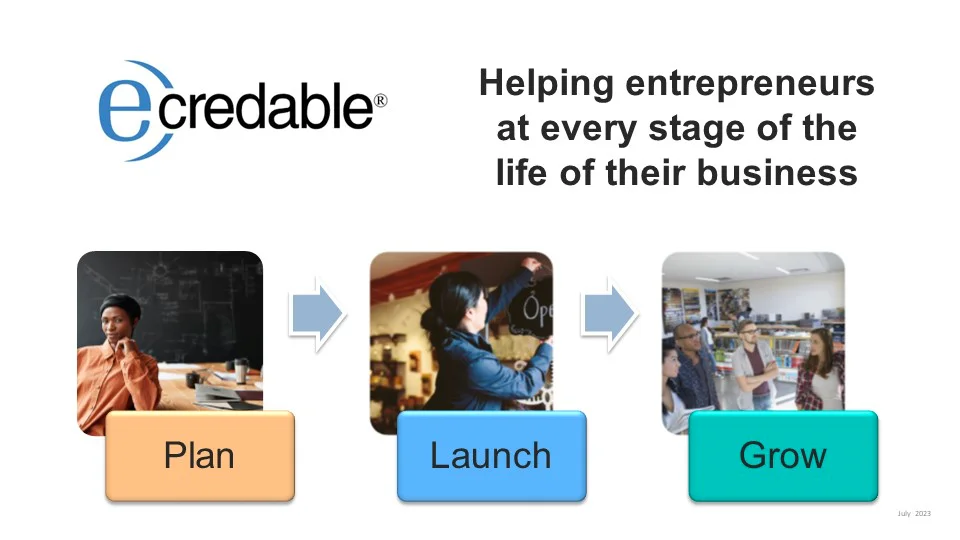 ecredable®

Helping entrepreneurs at every stage of the life of their business

Ope

Plan

Launch

Grow

July 2023